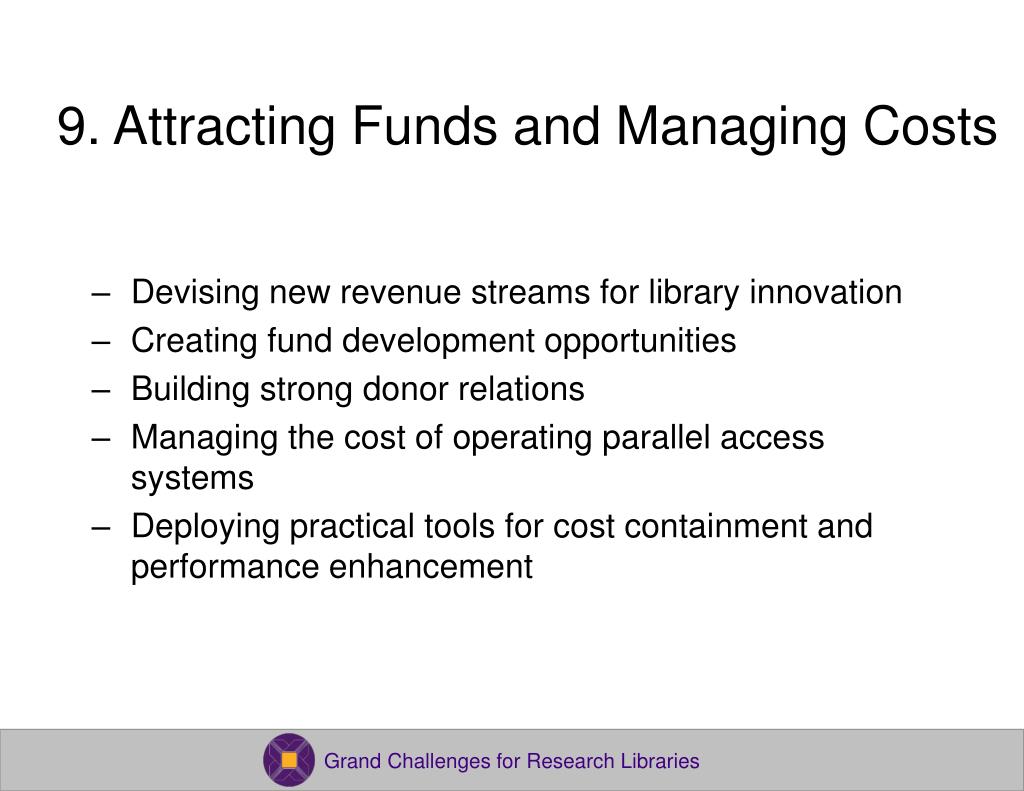 9. Attracting Funds and Managing Costs

– Devising new revenue streams for library innovation
– Creating fund development opportunities
– Building strong donor relations
– Managing the cost of operating parallel access systems
– Deploying practical tools for cost containment and performance enhancement

Grand Challenges for Research Libraries